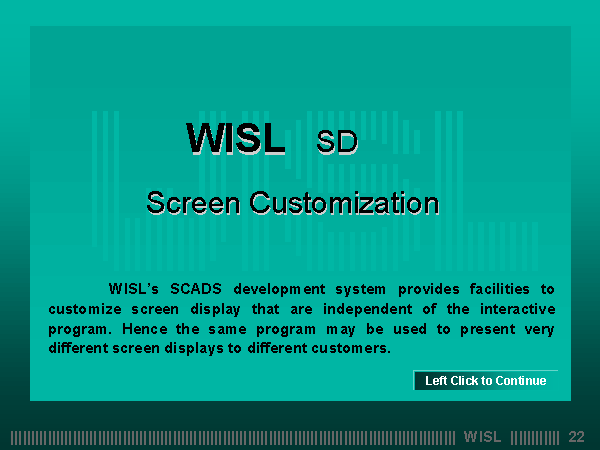 WISL SD

Screen Customization

WISL's SCADS development system provides facilities to customize screen display that are independent of the interactive program. Hence the same program may be used to present very different screen displays to different customers.

Left Click to Continue

WISL 22